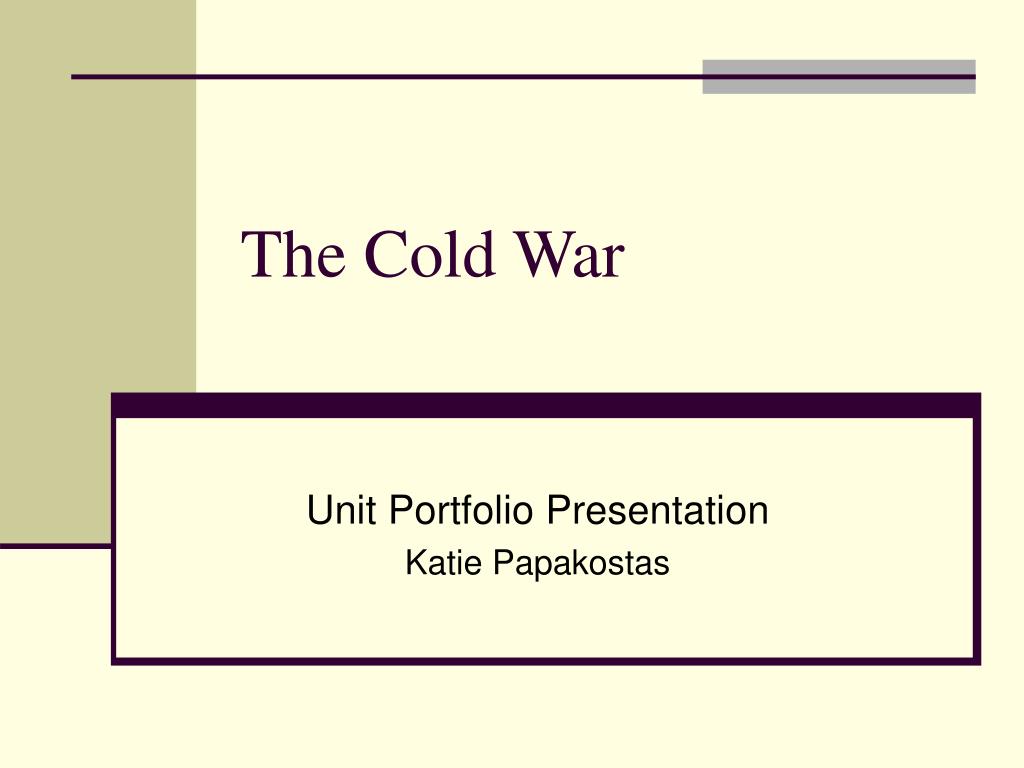 The Cold War

Unit Portfolio Presentation
Katie Papakostas